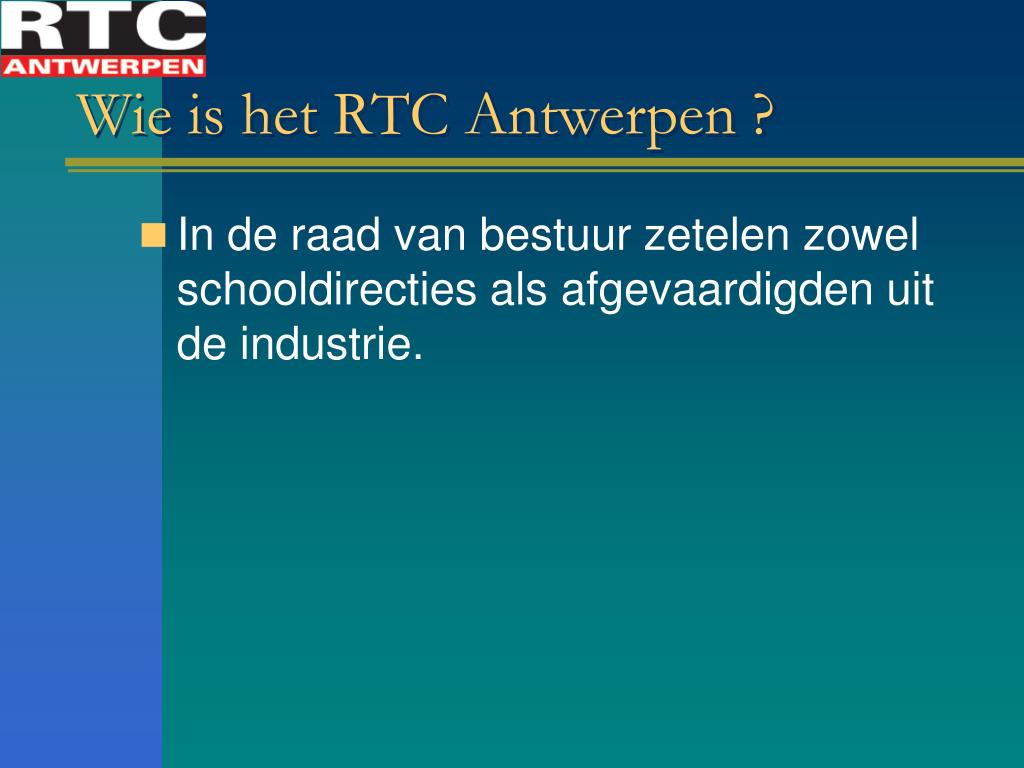 RTC
ANTWERPEN

Wie is het RTC Antwerpen ?

In de raad van bestuur zetelen zowel schooldirecties als afgevaardigden uit de industrie.